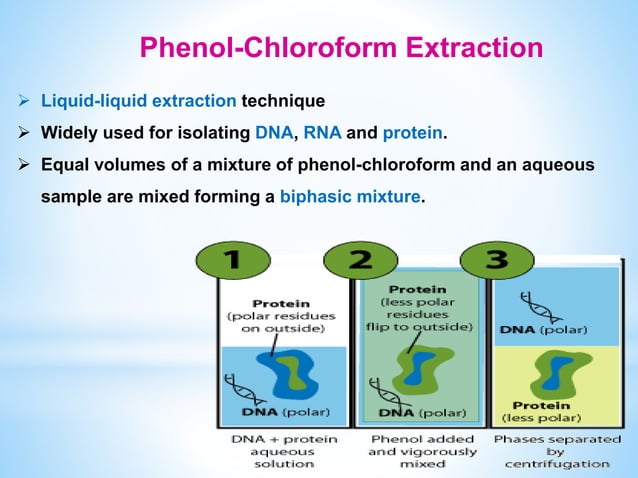 Phenol-Chloroform Extraction

➢ Liquid-liquid extraction technique

➢ Widely used for isolating DNA, RNA and protein.

➢ Equal volumes of a mixture of phenol-chloroform and an aqueous sample are mixed forming a biphasic mixture.

1

Protein (polar residues on outside)

DNA (polar)

DNA + protein aqueous solution

2

Protein (less polar residues flip to outside)

DNA (polar)

Phenol added and vigorously mixed

3

DNA (polar)

Protein (less polar)

Phases separated by centrifugation